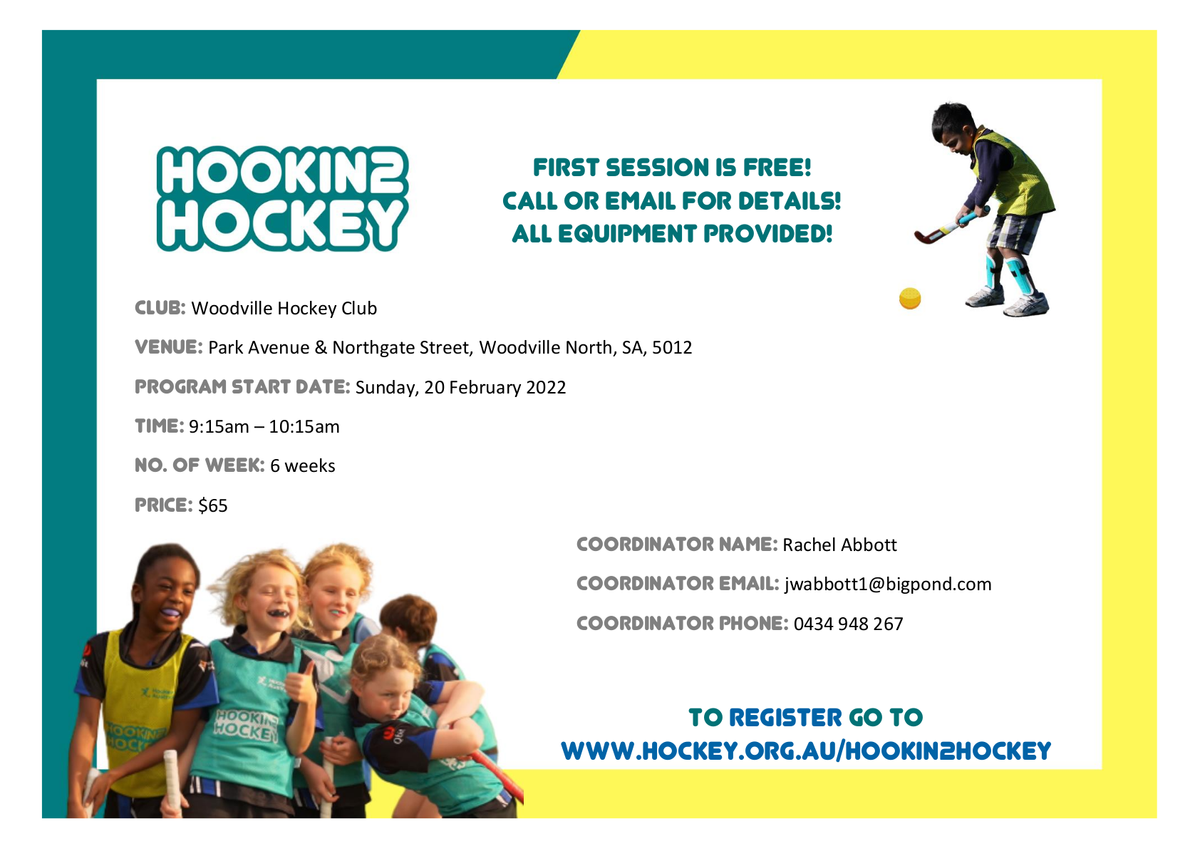 HOOKIN2 HOCKEY

FIRST SESSION IS FREE!
CALL OR EMAIL FOR DETAILS!
ALL EQUIPMENT PROVIDED!

CLUB: Woodville Hockey Club

VENUE: Park Avenue & Northgate Street, Woodville North, SA, 5012

PROGRAM START DATE: Sunday, 20 February 2022

TIME: 9:15am – 10:15am

NO. OF WEEK: 6 weeks

PRICE: $65

COORDINATOR NAME: Rachel Abbott

COORDINATOR EMAIL: jwabbott1@bigpond.com

COORDINATOR PHONE: 0434 948 267

HOOKIN2 HOCKEY

HOOKIN2 HOCKEY

TO REGISTER GO TO
WWW.HOCKEY.ORG.AU/HOOKIN2HOCKEY